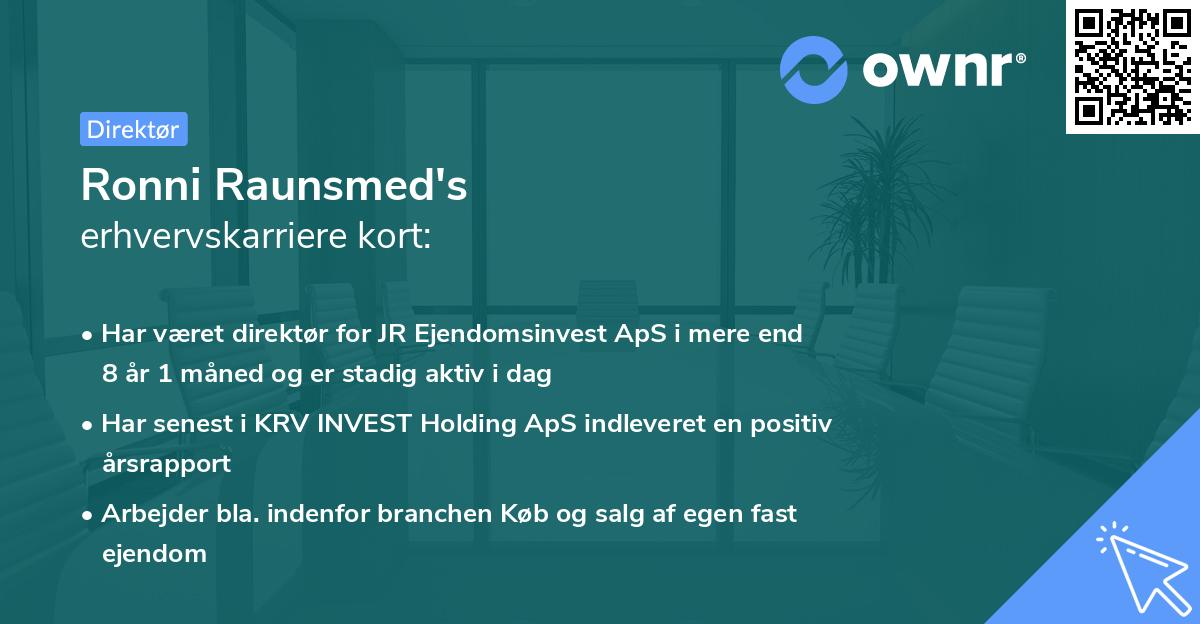 ownr®

Direktør

Ronni Raunsmed's
erhvervskarriere kort:

• Har været direktør for JR Ejendomsinvest ApS i mere end 8 år 1 måned og er stadig aktiv i dag
• Har senest i KRV INVEST Holding ApS indleveret en positiv årsrapport
• Arbejder bla. indenfor branchen Køb og salg af egen fast ejendom